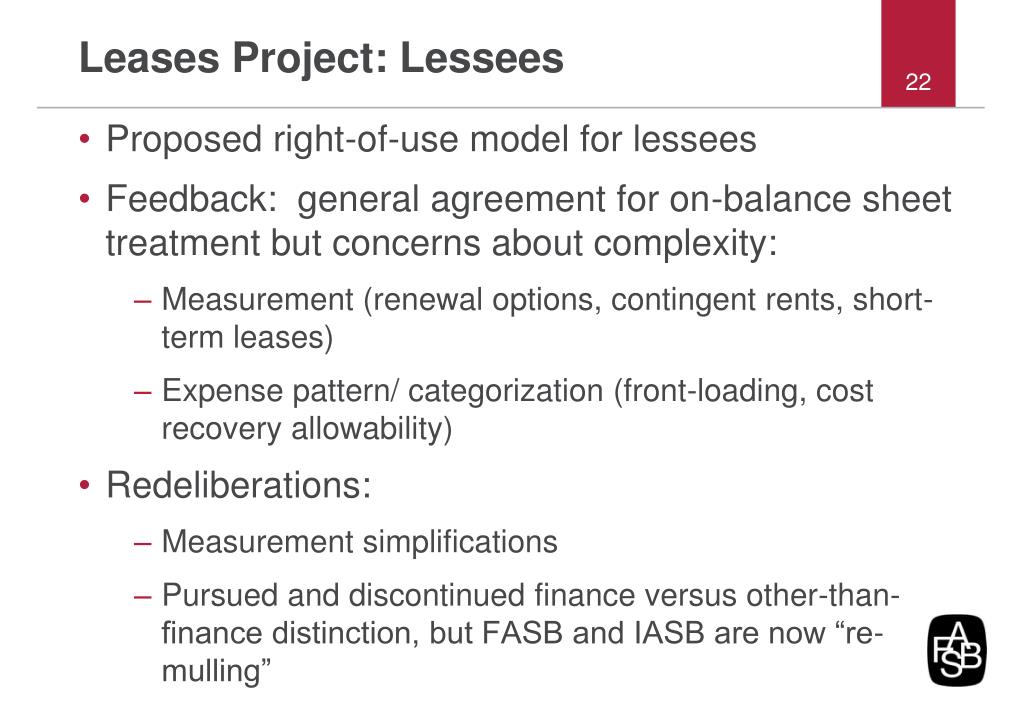 Leases Project: Lessees

22

• Proposed right-of-use model for lessees

• Feedback: general agreement for on-balance sheet treatment but concerns about complexity:

– Measurement (renewal options, contingent rents, short-term leases)

– Expense pattern/ categorization (front-loading, cost recovery allowability)

• Redeliberations:

– Measurement simplifications

– Pursued and discontinued finance versus other-than-finance distinction, but FASB and IASB are now “re-mulling”

FASB